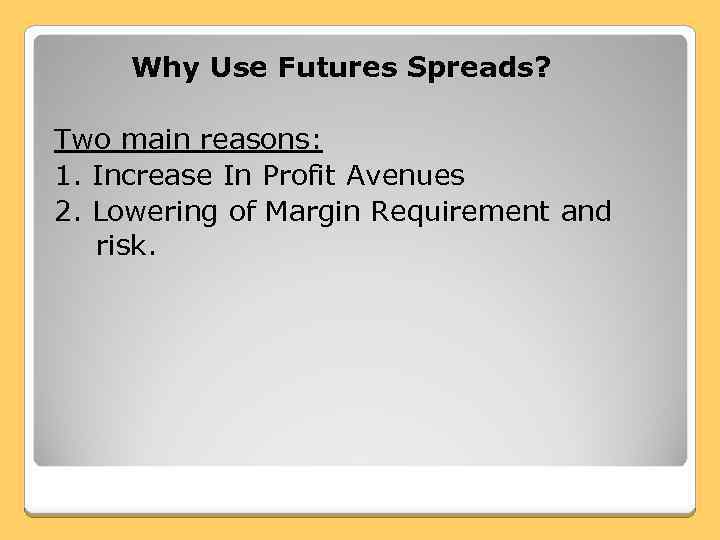 Why Use Futures Spreads?

Two main reasons:

1. Increase In Profit Avenues
2. Lowering of Margin Requirement and risk.